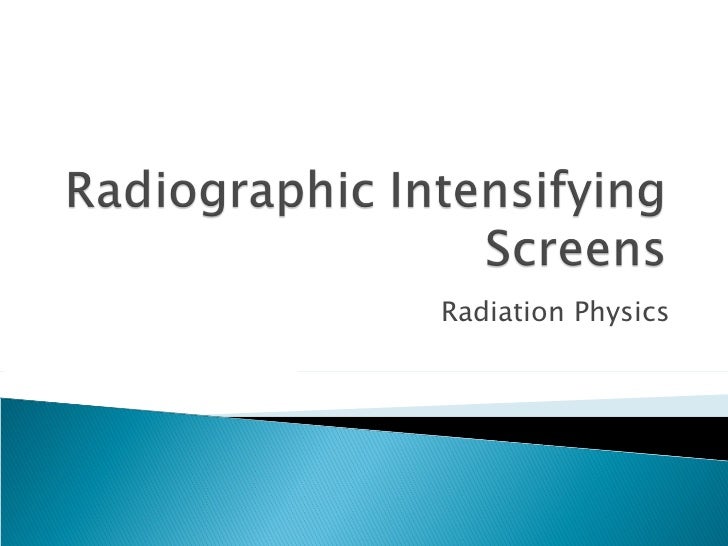 Radiographic Intensifying Screens

Radiation Physics